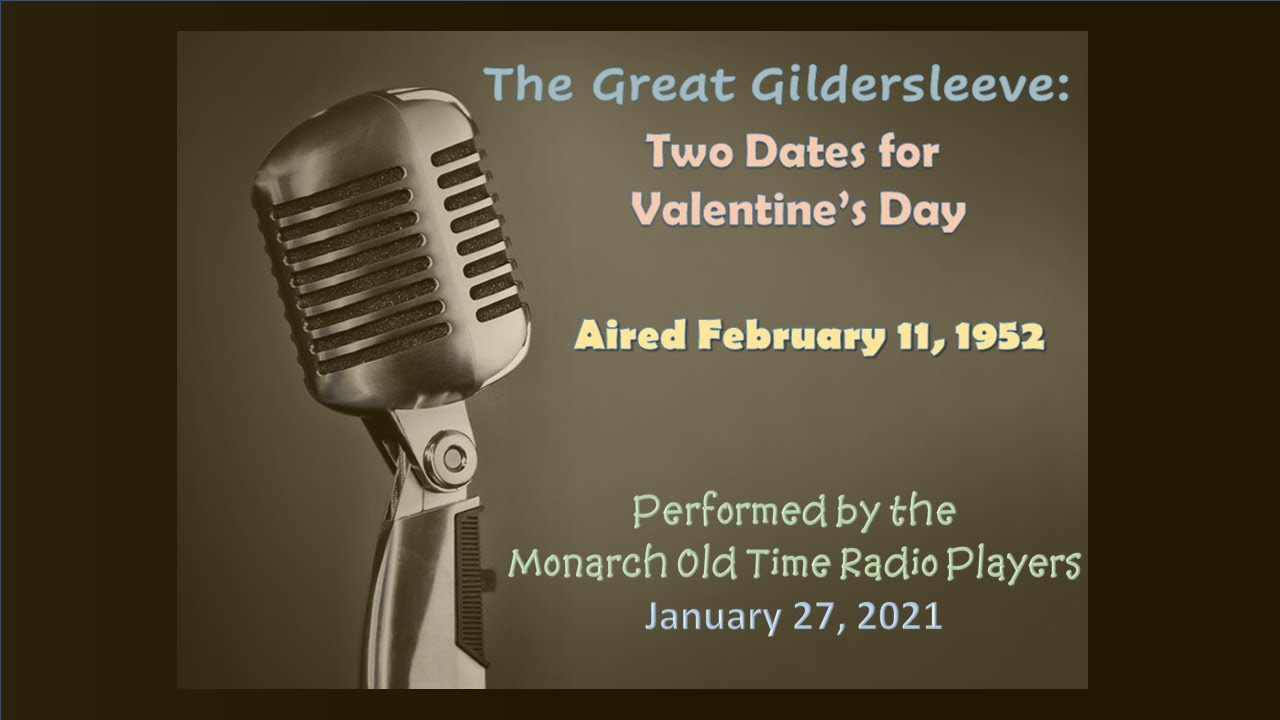 The Great Gildersleeve:
Two Dates for Valentine's Day

Aired February 11, 1952

Performed by the
Monarch Old Time Radio Players
January 27, 2021